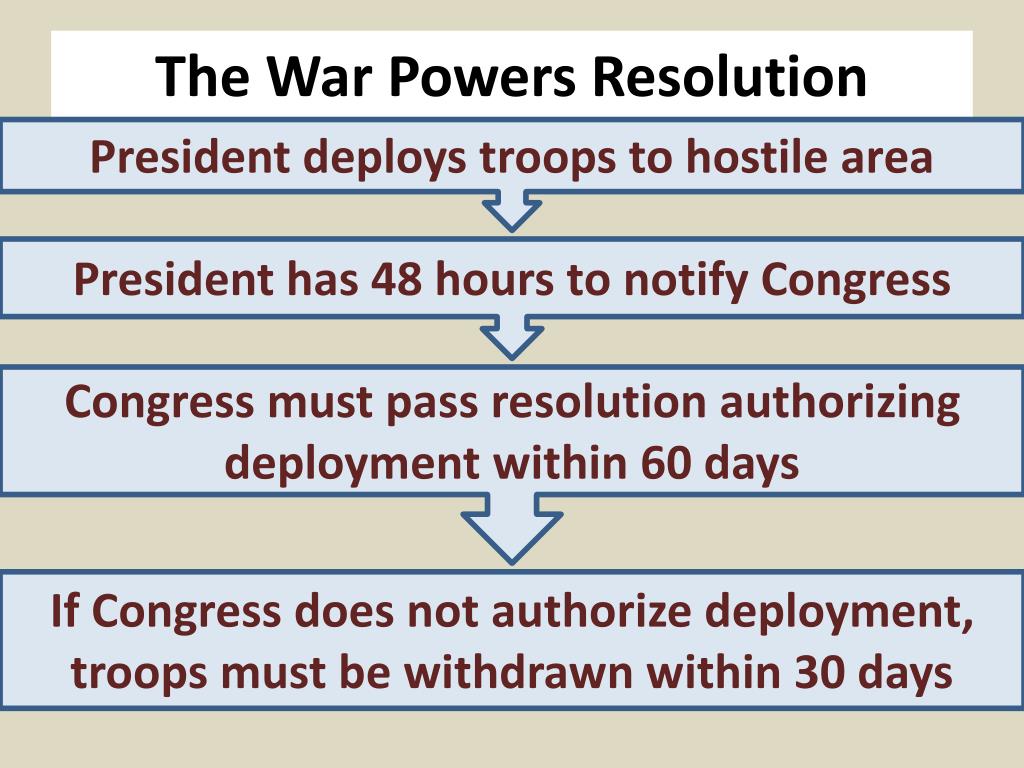 The War Powers Resolution

President deploys troops to hostile area

President has 48 hours to notify Congress

Congress must pass resolution authorizing deployment within 60 days

If Congress does not authorize deployment, troops must be withdrawn within 30 days